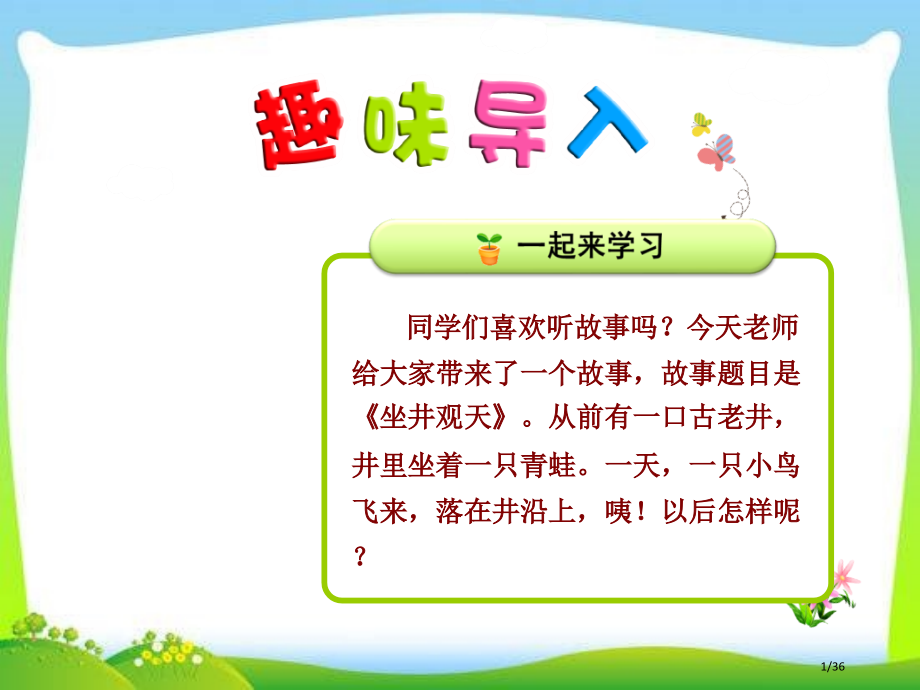 趣味导入

一起来学习

同学们喜欢听故事吗？今天老师给大家带来了一个故事，故事题目是《坐井观天》。从前有一口古老井，井里坐着一只青蛙。一天，一只小鸟飞来，落在井沿上，咦！以后怎样呢？

1/36